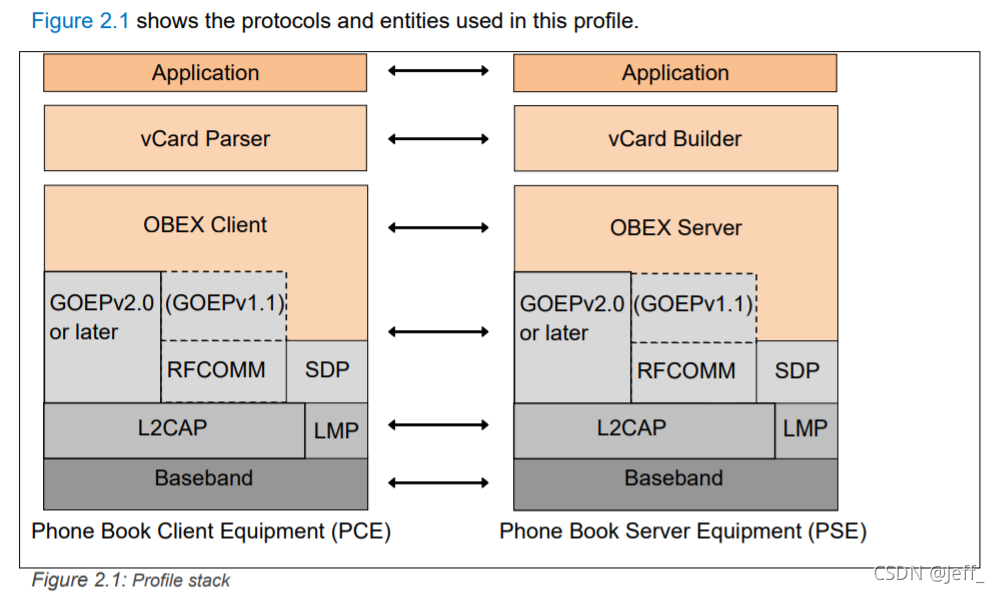 Figure 2.1 shows the protocols and entities used in this profile.

Application

vCard Parser

OBEX Client

GOEPv2.0 or later

(GOEPv1.1)

RFCOMM

SDP

L2CAP

LMP

Baseband

Phone Book Client Equipment (PCE)

Application

vCard Builder

OBEX Server

GOEPv2.0 or later

(GOEPv1.1)

RFCOMM

SDP

L2CAP

LMP

Baseband

Phone Book Server Equipment (PSE)

Figure 2.1: Profile stack

CSDN @Jeff_